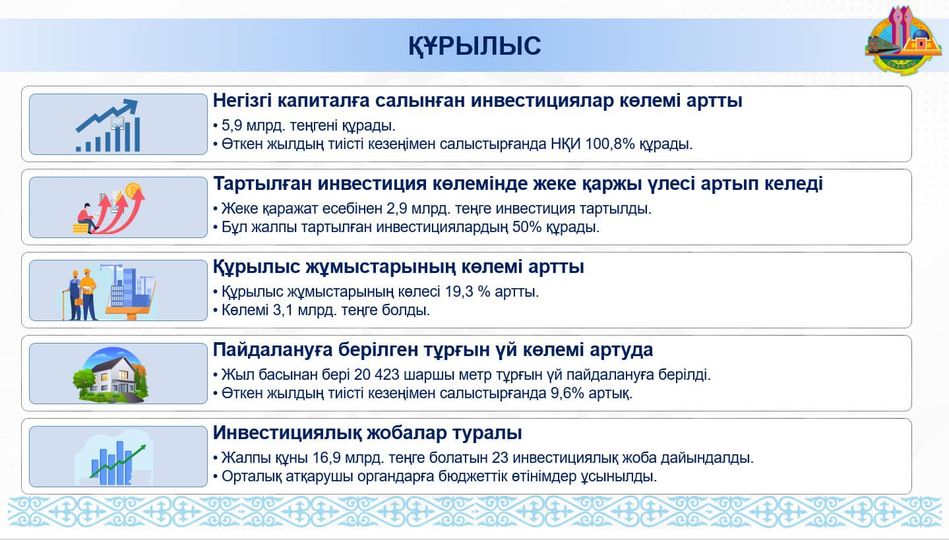 ҚҰРЫЛЫС

Негізгі капиталға салынған инвестициялар көлемі артты
• 5,9 млрд. теңгені құрады.
• Өткен жылдың тиісті кезеңімен салыстырғанда НҚИ 100,8% құрады.

Тартылған инвестиция көлемінде жеке қаржы үлесі артып келеді
• Жеке қаражат есебінен 2,9 млрд. теңге инвестиция тартылды.
• Бұл жалпы тартылған инвестициялардың 50% құрады.

Құрылыс жұмыстарының көлемі артты
• Құрылыс жұмыстарының көлесі 19,3 % артты.
• Көлемі 3,1 млрд. теңге болды.

Пайдалануға берілген тұрғын үй көлемі артуда
• Жыл басынан бері 20 423 шаршы метр тұрғын үй пайдалануға берілді.
• Өткен жылдың тиісті кезеңімен салыстырғанда 9,6% артық.

Инвестициялық жобалар туралы
• Жалпы құны 16,9 млрд. теңге болатын 23 инвестициялық жоба дайындалды.
• Орталық атқарушы органдарға бюджеттік өтінімдер ұсынылды.